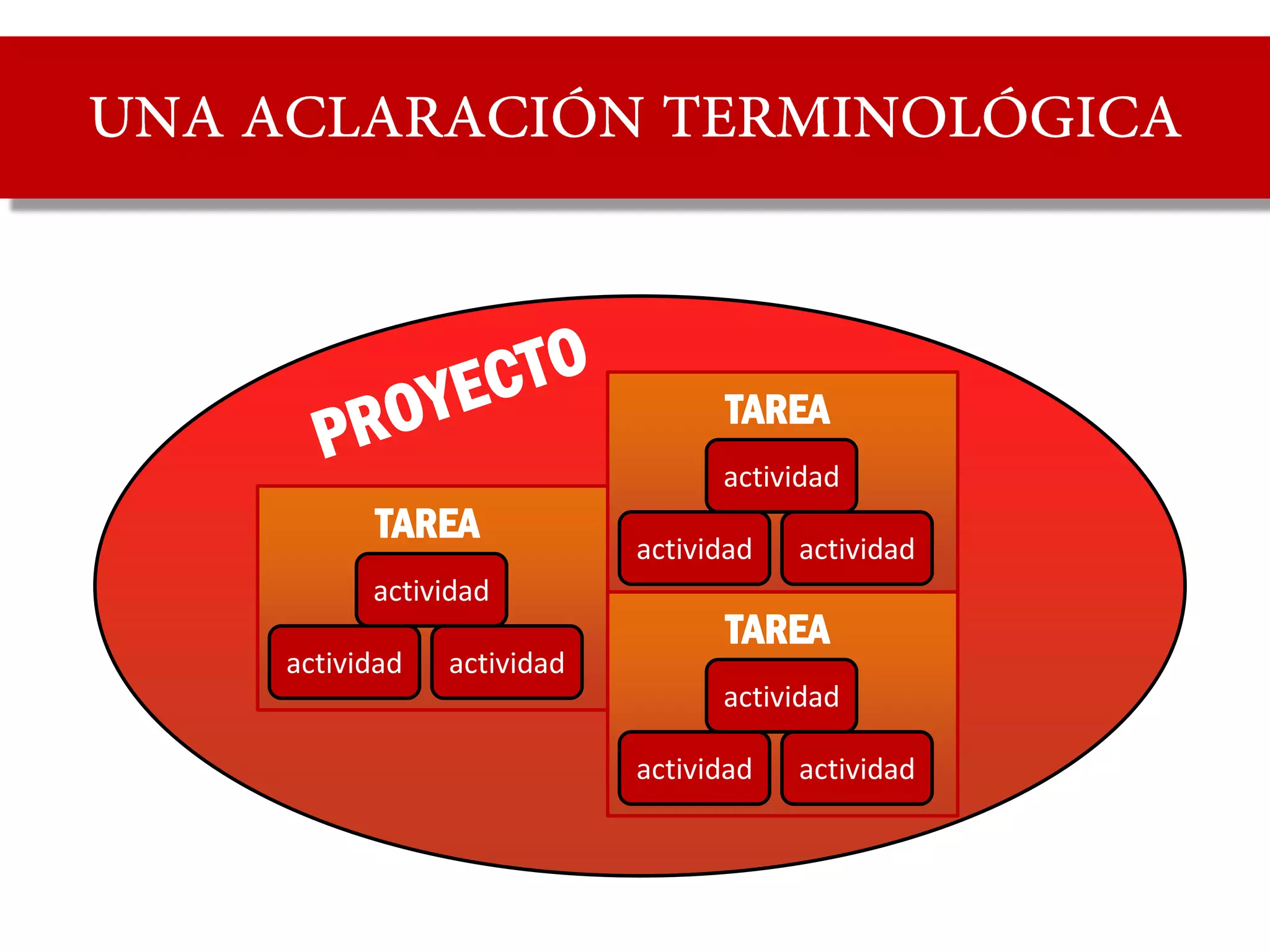 UNA ACLARACIÓN TERMINOLÓGICA

PROYECTO

TAREA

actividad

actividad actividad

TAREA

actividad

actividad actividad

TAREA

actividad

actividad actividad